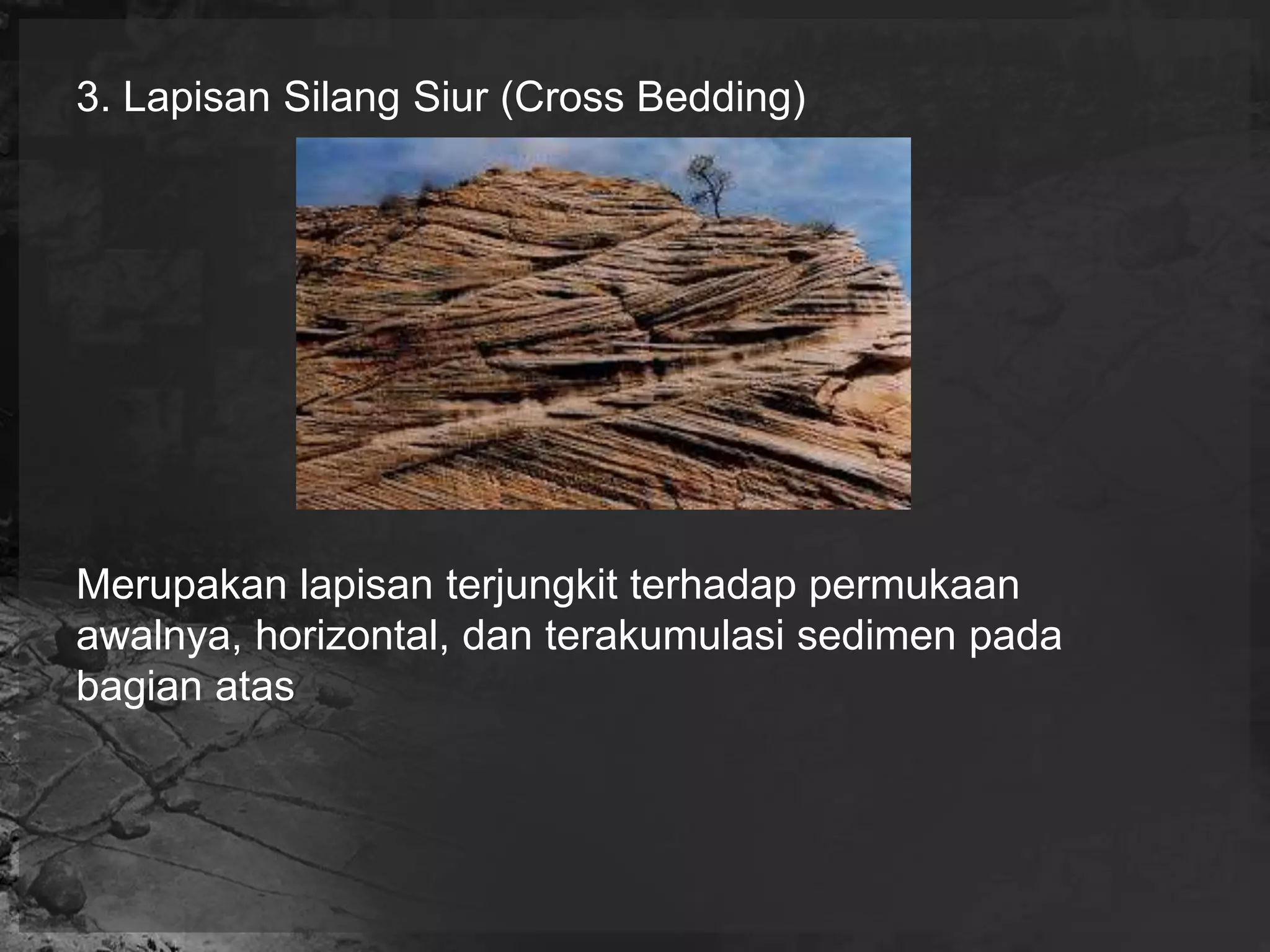 3. Lapisan Silang Siur (Cross Bedding)

Merupakan lapisan terjungkit terhadap permukaan awalnya, horizontal, dan terakumulasi sedimen pada bagian atas